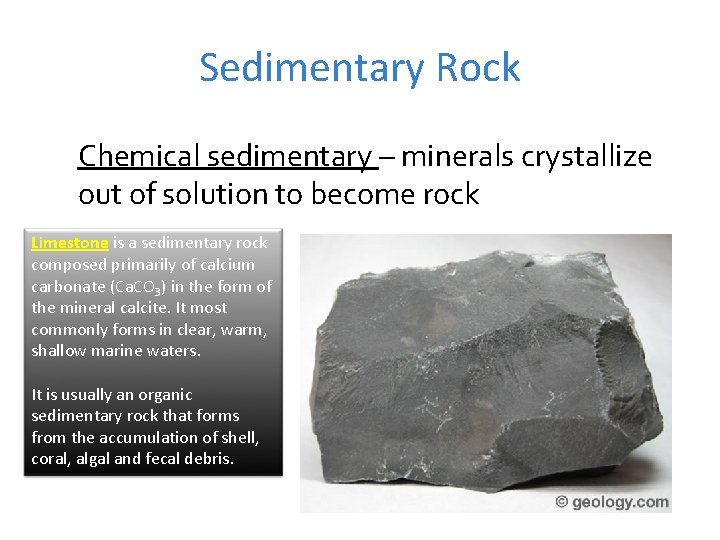 Sedimentary Rock

Chemical sedimentary – minerals crystallize out of solution to become rock

Limestone is a sedimentary rock composed primarily of calcium carbonate ($CaCO_3$) in the form of the mineral calcite. It most commonly forms in clear, warm, shallow marine waters.

It is usually an organic sedimentary rock that forms from the accumulation of shell, coral, algal and fecal debris.

© geology.com